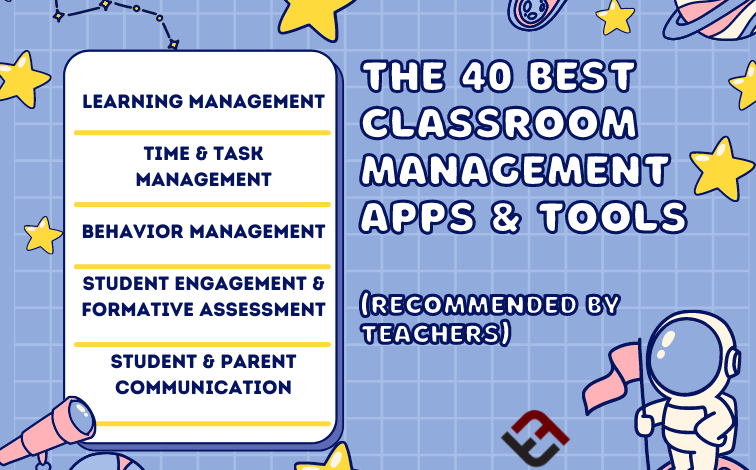 LEARNING MANAGEMENT

TIME & TASK MANAGEMENT

BEHAVIOR MANAGEMENT

STUDENT ENGAGEMENT & FORMATIVE ASSESSMENT

STUDENT & PARENT COMMUNICATION

THE 40 BEST CLASSROOM MANAGEMENT APPS & TOOLS

(RECOMMENDED BY TEACHERS)